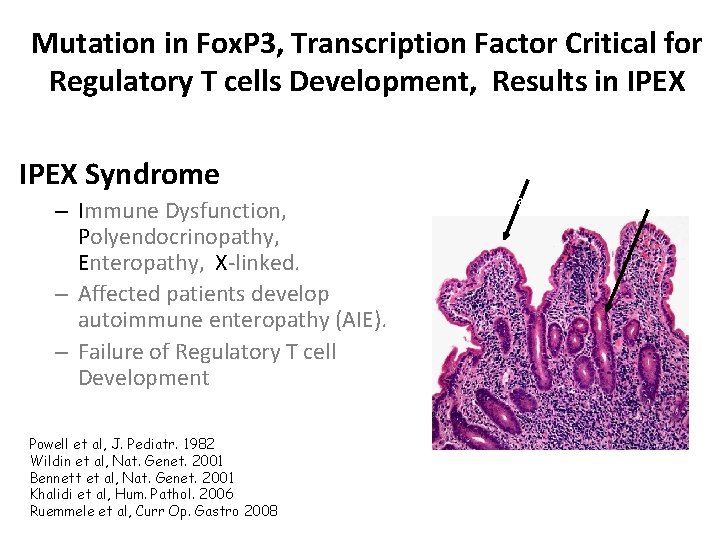 Mutation in FoxP3, Transcription Factor Critical for Regulatory T cells Development, Results in IPEX

IPEX Syndrome

– Immune Dysfunction, Polyendocrinopathy, Enteropathy, X-linked.

– Affected patients develop autoimmune enteropathy (AIE).

– Failure of Regulatory T cell Development

Powell et al, J. Pediatr. 1982
Wildin et al, Nat. Genet. 2001
Bennett et al, Nat. Genet. 2001
Khalidi et al, Hum. Pathol. 2006
Ruemmele et al, Curr Op. Gastro 2008